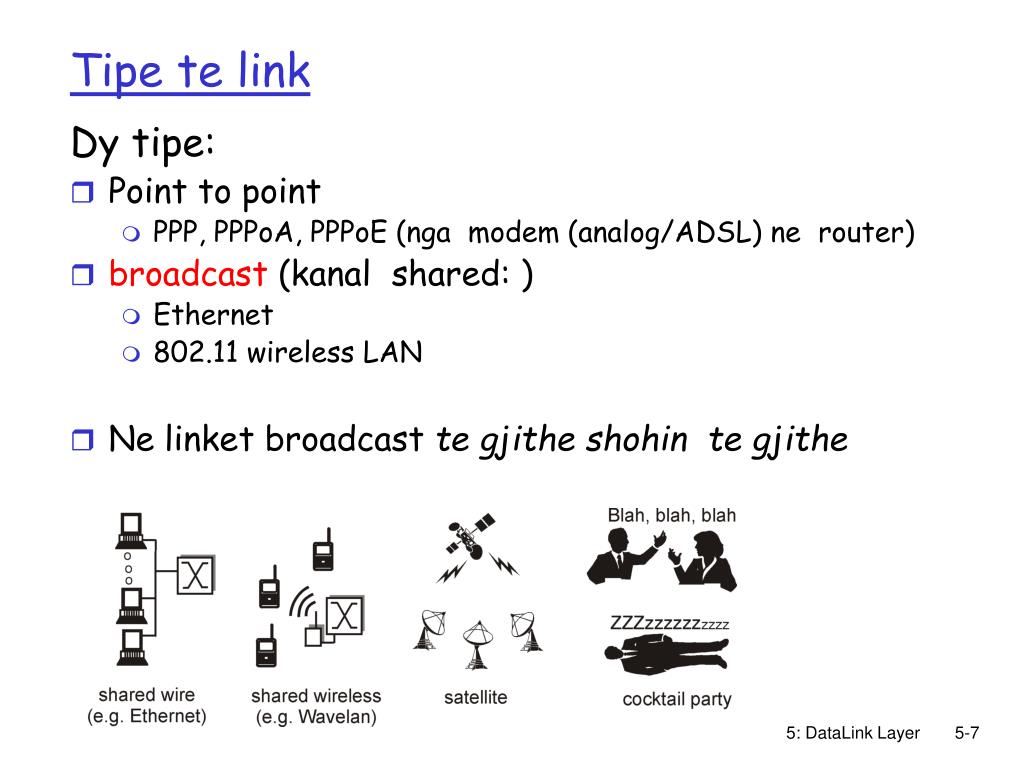 Tipe te link

Dy tipe:

Point to point

PPP, PPPoA, PPPoE (nga modem (analog/ADSL) ne router)

broadcast (kanal shared: )

Ethernet

802.11 wireless LAN

Ne linket broadcast te gjithe shohin te gjithe

shared wire (e.g. Ethernet)

shared wireless (e.g. Wavelan)

satellite

Blah, blah, blah

ZZZzzzzzzzzzz

cocktail party

5: DataLink Layer 5-7